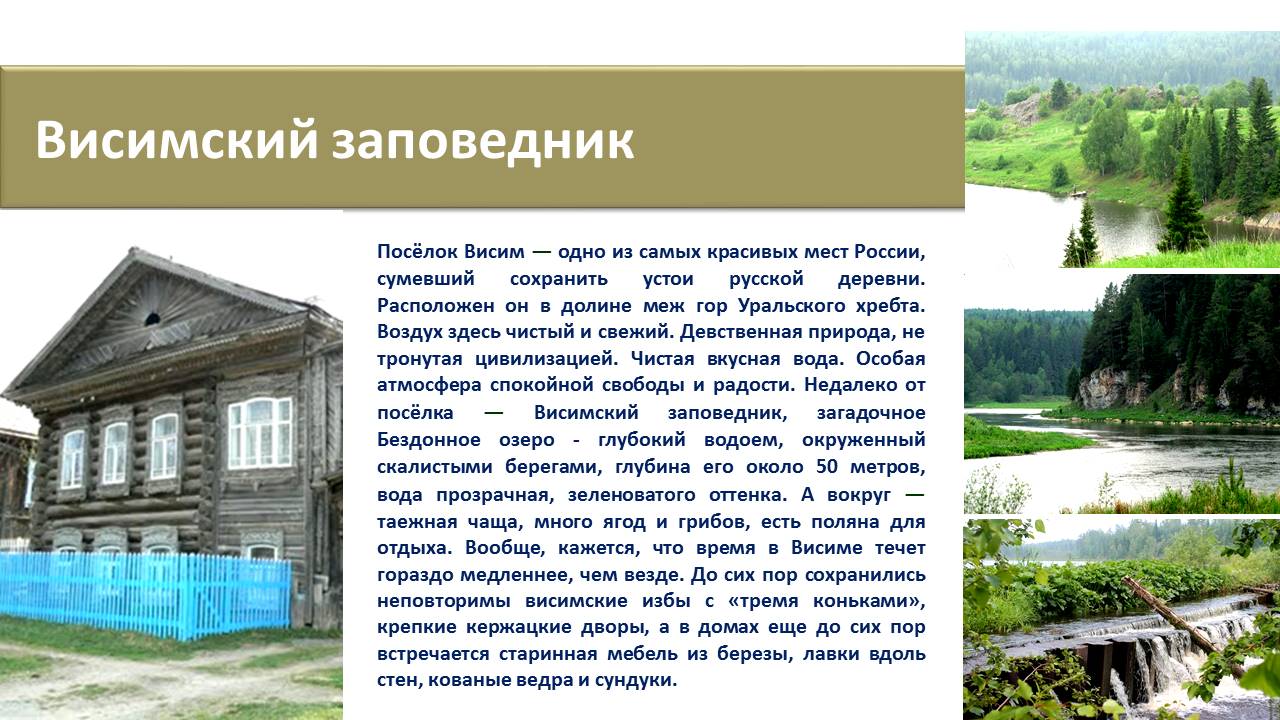 Висимский заповедник

Посёлок Висим — одно из самых красивых мест России, сумевший сохранить устои русской деревни. Расположен он в долине меж гор Уральского хребта. Воздух здесь чистый и свежий. Девственная природа, не тронутая цивилизацией. Чистая вкусная вода. Особая атмосфера спокойной свободы и радости. Недалеко от посёлка — Висимский заповедник, загадочное Бездонное озеро - глубокий водоем, окруженный скалистыми берегами, глубина его около 50 метров, вода прозрачная, зеленоватого оттенка. А вокруг — таежная чаща, много ягод и грибов, есть поляна для отдыха. Вообще, кажется, что время в Висиме течет гораздо медленнее, чем везде. До сих пор сохранились неповторимы висимские избы с «тремя коньками», крепкие кержацкие дворы, а в домах еще до сих пор встречается старинная мебель из березы, лавки вдоль стен, кованые ведра и сундуки.